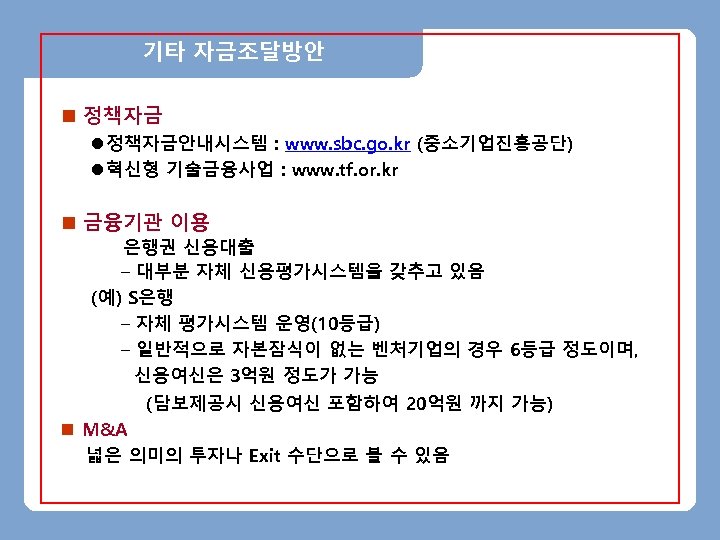 기타 자금조달방안

■ 정책자금

●정책자금안내시스템 : www.sbc.go.kr (중소기업진흥공단)

●혁신형 기술금융사업 : www.tf.or.kr

■ 금융기관 이용

은행권 신용대출

– 대부분 자체 신용평가시스템을 갖추고 있음

(예) S은행

– 자체 평가시스템 운영(10등급)

– 일반적으로 자본잠식이 없는 벤처기업의 경우 6등급 정도이며, 신용여신은 3억원 정도가 가능

(담보제공시 신용여신 포함하여 20억원 까지 가능)

■ M&A

넓은 의미의 투자나 Exit 수단으로 볼 수 있음